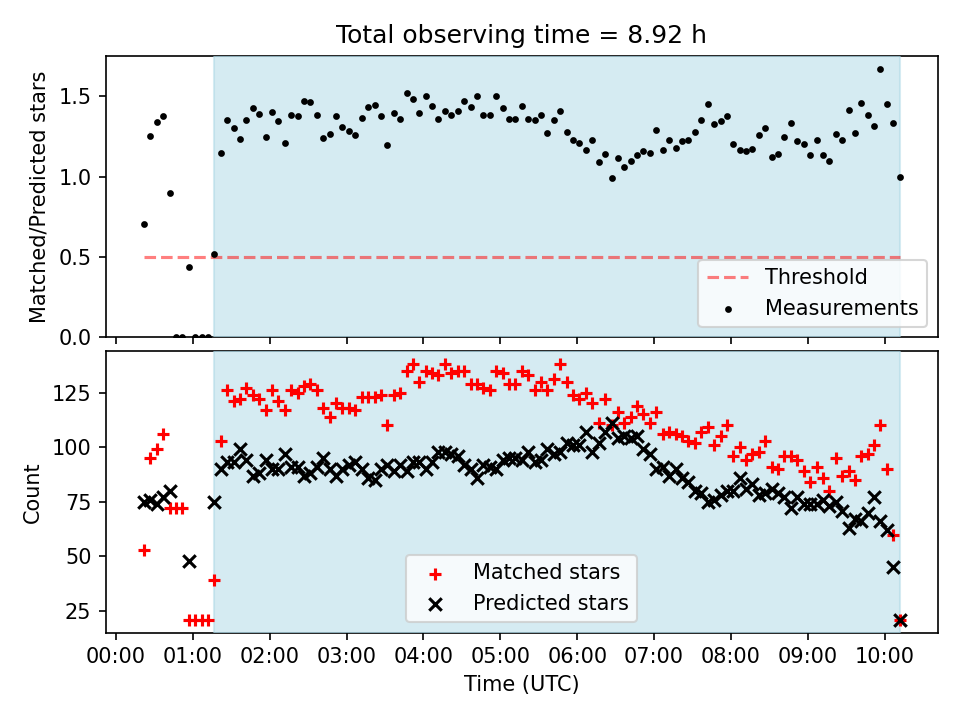 Total observing time = 8.92 h

Matched/Predicted stars

1.5
1.0
0.5
0.0

Threshold
Measurements

Count

125
100
75
50
25

Matched stars
Predicted stars

00:00 01:00 02:00 03:00 04:00 05:00 06:00 07:00 08:00 09:00 10:00

Time (UTC)